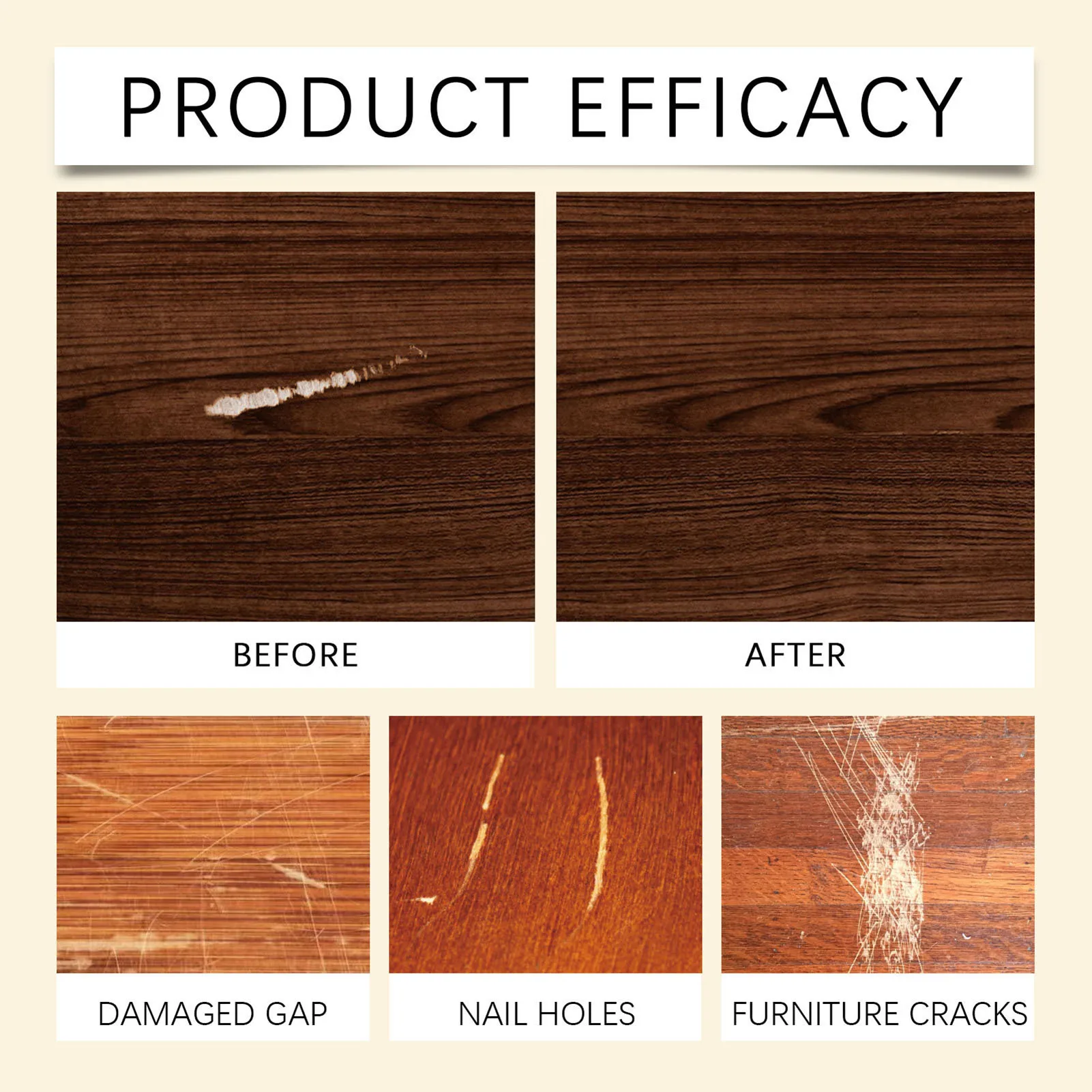 PRODUCT EFFICACY

BEFORE

AFTER

DAMAGED GAP

NAIL HOLES

FURNITURE CRACKS